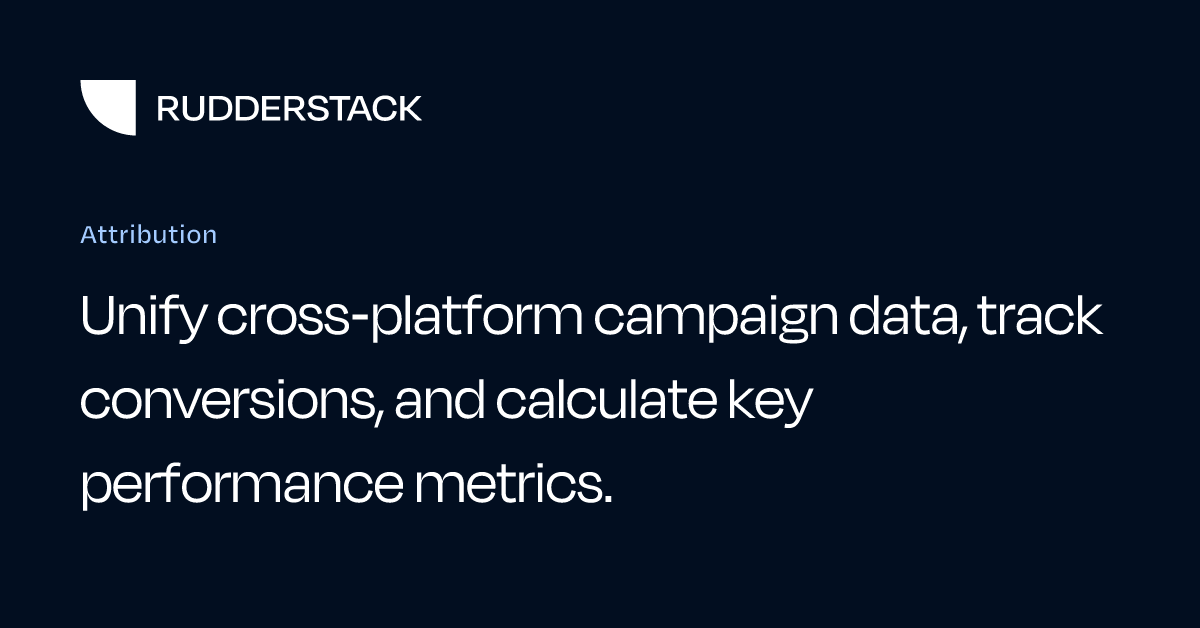 RUDDERSTACK

Attribution

Unify cross-platform campaign data, track conversions, and calculate key performance metrics.